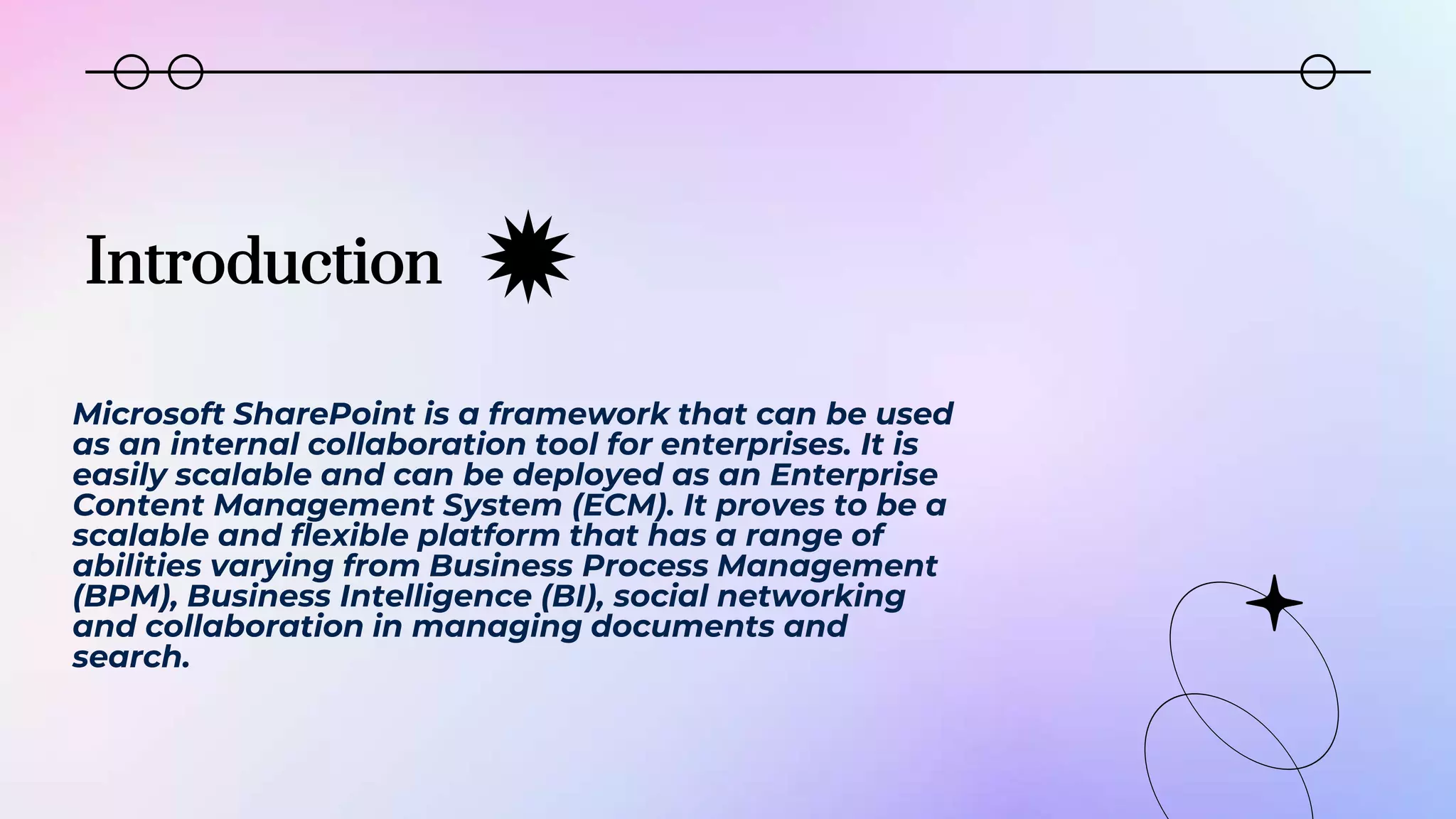 Introduction

Microsoft SharePoint is a framework that can be used as an internal collaboration tool for enterprises. It is easily scalable and can be deployed as an Enterprise Content Management System (ECM). It proves to be a scalable and flexible platform that has a range of abilities varying from Business Process Management (BPM), Business Intelligence (BI), social networking and collaboration in managing documents and search.